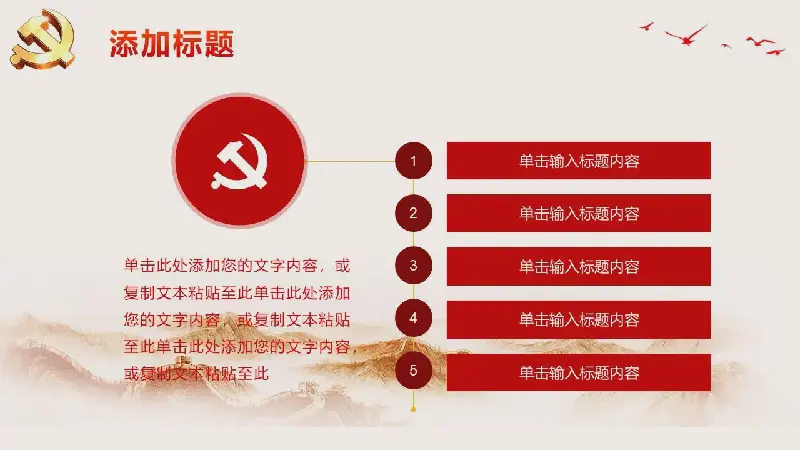 添加标题

单击此处添加您的文字内容，或复制文本粘贴至此单击此处添加您的文字内容，或复制文本粘贴至此单击此处添加您的文字内容，或复制文本粘贴至此

1
单击输入标题内容

2
单击输入标题内容

3
单击输入标题内容

4
单击输入标题内容

5
单击输入标题内容